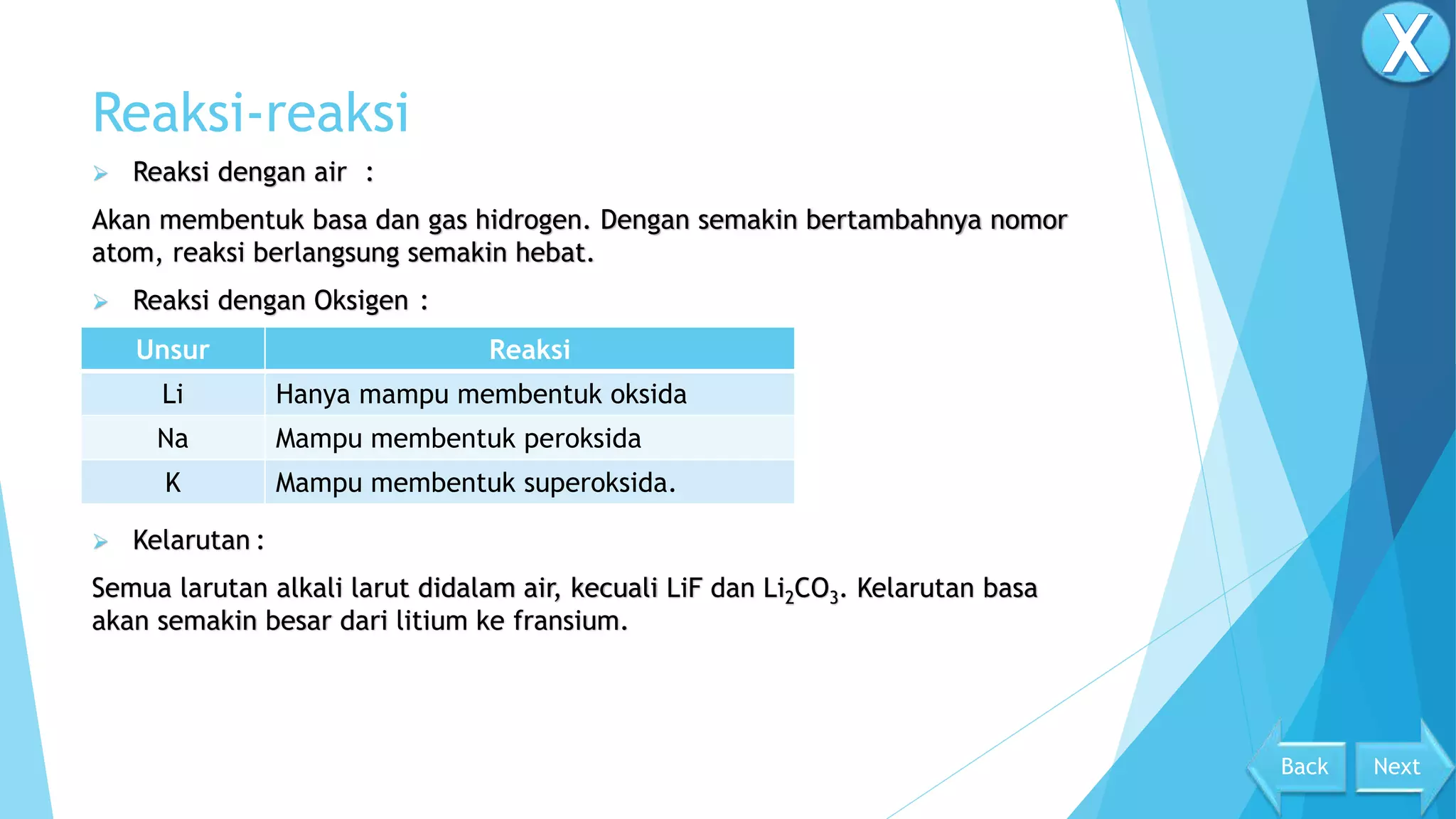 X

Reaksi-reaksi

Reaksi dengan air :

Akan membentuk basa dan gas hidrogen. Dengan semakin bertambahnya nomor atom, reaksi berlangsung semakin hebat.

Reaksi dengan Oksigen :

| Unsur | Reaksi |
|---|---|
| Li | Hanya mampu membentuk oksida |
| Na | Mampu membentuk peroksida |
| K | Mampu membentuk superoksida. |

Kelarutan :

Semua larutan alkali larut didalam air, kecuali LiF dan $Li_2CO_3$. Kelarutan basa akan semakin besar dari litium ke fransium.

Back Next